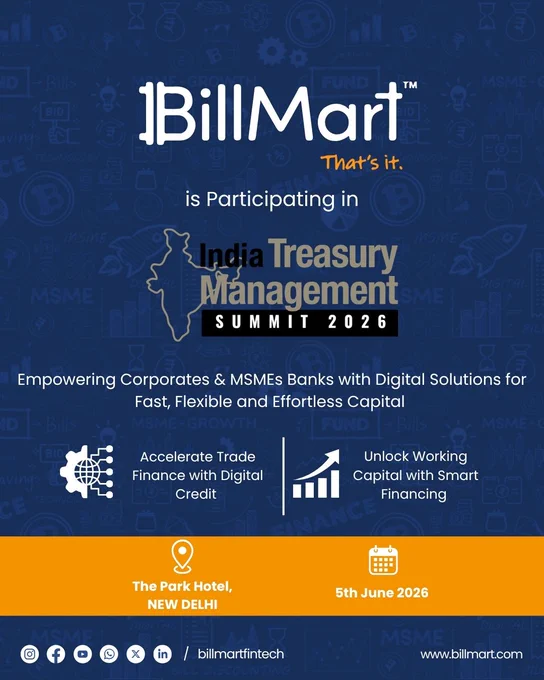 BillMart™
That's it.

is Participating in

India Treasury Management
SUMMIT 2026

Empowering Corporates & MSMEs Banks with Digital Solutions for Fast, Flexible and Effortless Capital

Accelerate Trade Finance with Digital Credit

Unlock Working Capital with Smart Financing

The Park Hotel, NEW DELHI

5th June 2026

/ billmartfintech

www.billmart.com